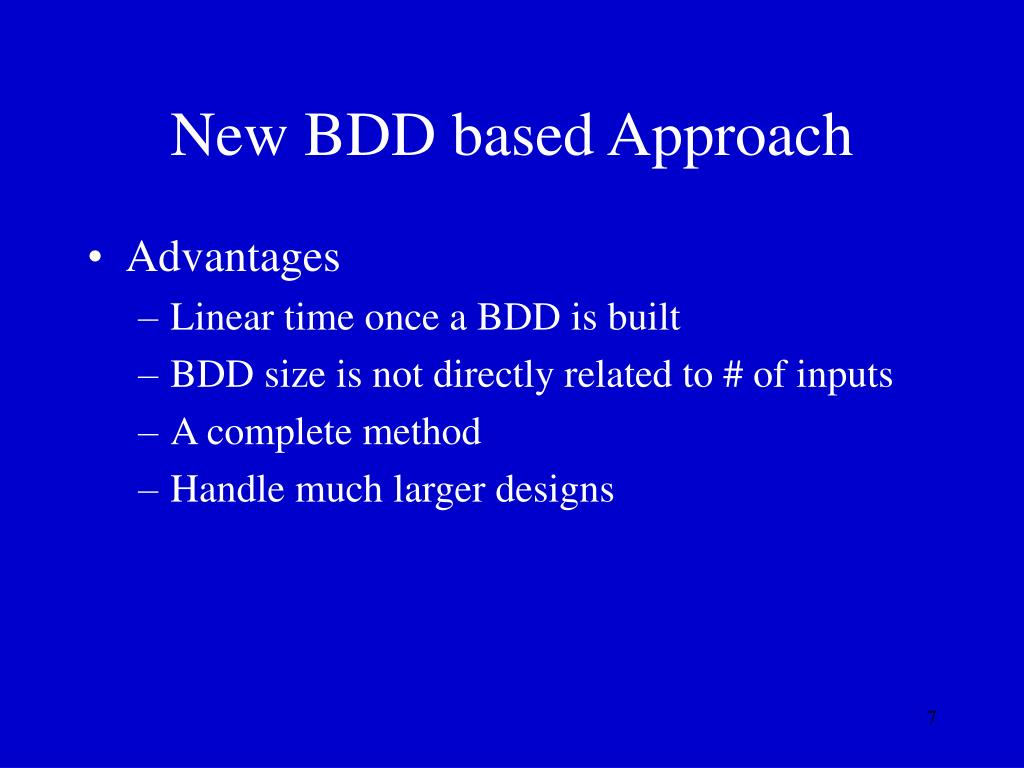 New BDD based Approach

• Advantages
– Linear time once a BDD is built
– BDD size is not directly related to # of inputs
– A complete method
– Handle much larger designs

7